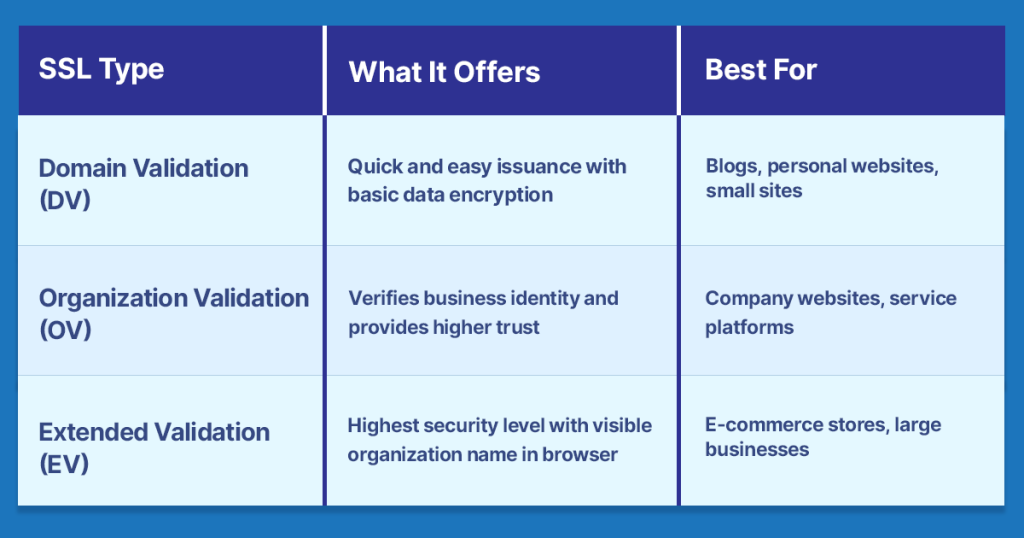 | SSL Type | What It Offers | Best For |
|---|---|---|
| Domain Validation (DV) | Quick and easy issuance with basic data encryption | Blogs, personal websites, small sites |
| Organization Validation (OV) | Verifies business identity and provides higher trust | Company websites, service platforms |
| Extended Validation (EV) | Highest security level with visible organization name in browser | E-commerce stores, large businesses |